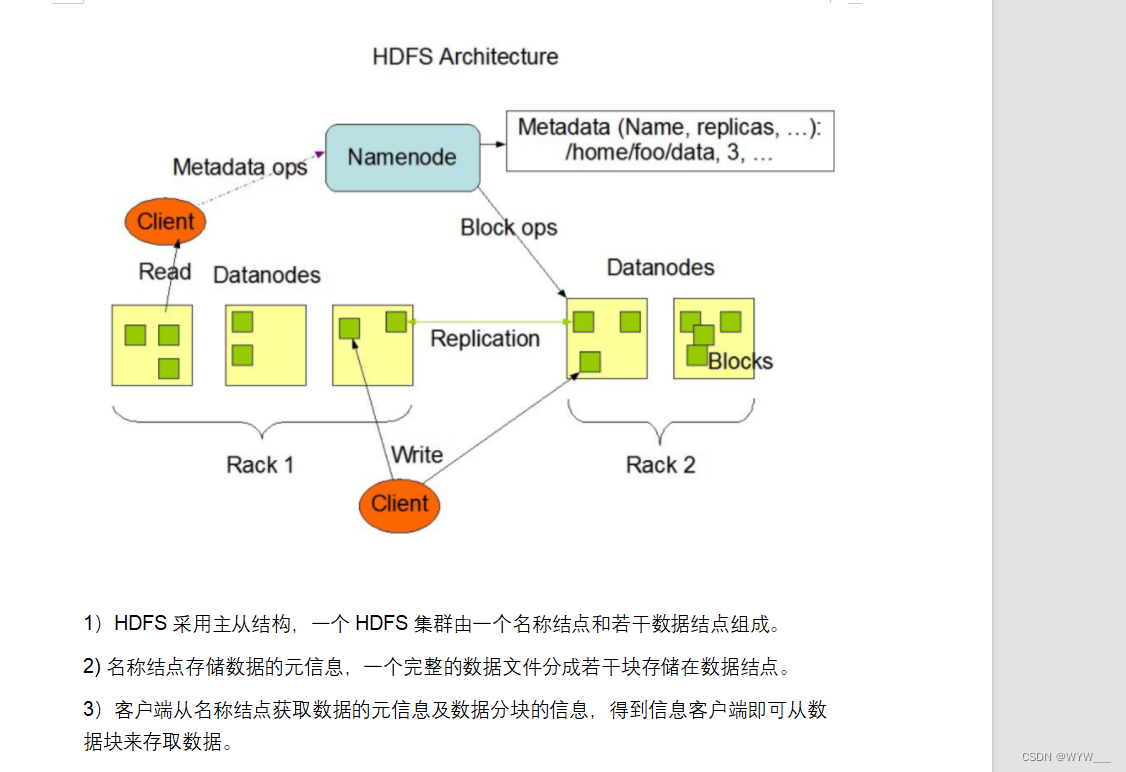 HDFS Architecture

Metadata ops

Namenode

Metadata (Name, replicas, …): /home/foo/data, 3, …

Client

Block ops

Read

Datanodes

Datanodes

Replication

Blocks

Rack 1

Write

Rack 2

Client

1）HDFS 采用主从结构，一个 HDFS 集群由一个名称结点和若干数据结点组成。

2) 名称结点存储数据的元信息，一个完整的数据文件分成若干块存储在数据结点。

3）客户端从名称结点获取数据的元信息及数据分块的信息，得到信息客户端即可从数据块来存取数据。

CSDN @WYW___